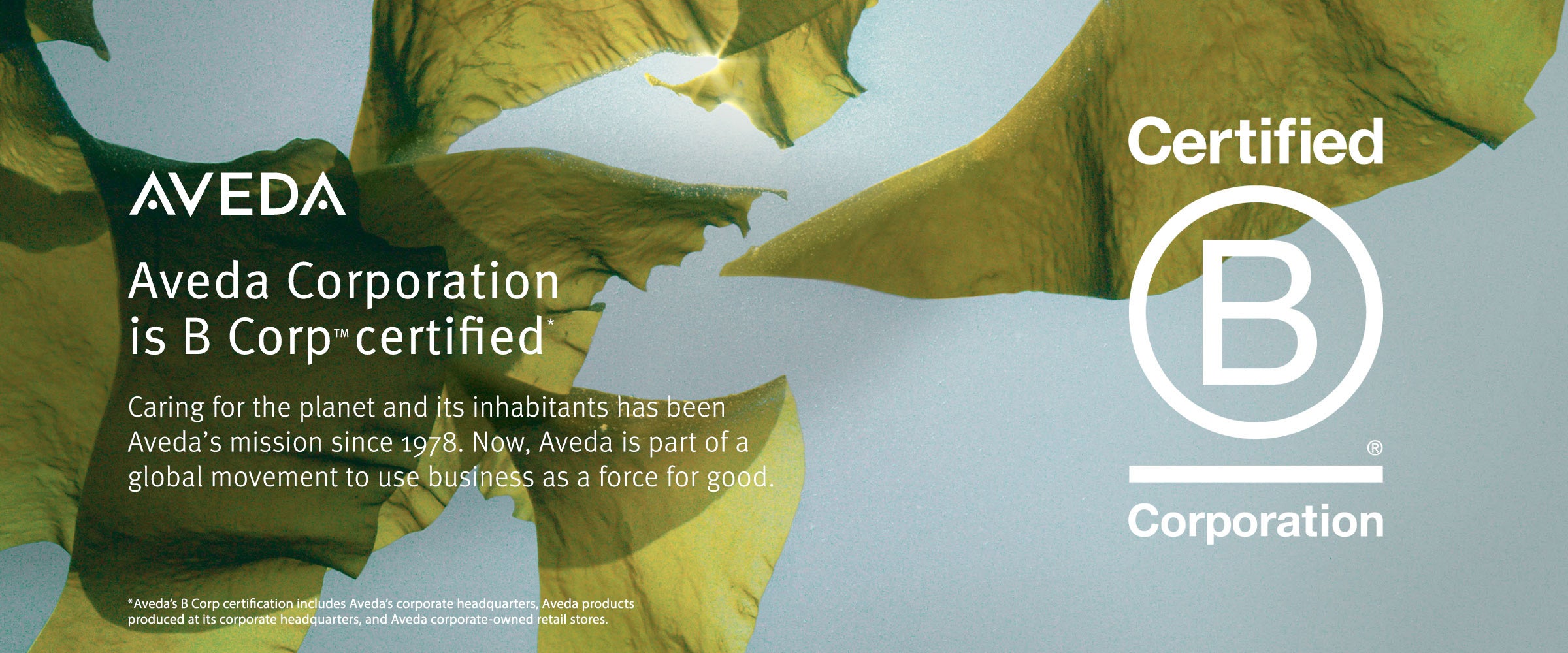 AVEDA

Aveda Corporation is B Corp™ certified*

Caring for the planet and its inhabitants has been Aveda's mission since 1978. Now, Aveda is part of a global movement to use business as a force for good.

*Aveda's B Corp certification includes Aveda's corporate headquarters, Aveda products produced at its corporate headquarters, and Aveda corporate-owned retail stores.

Certified

B

®

Corporation